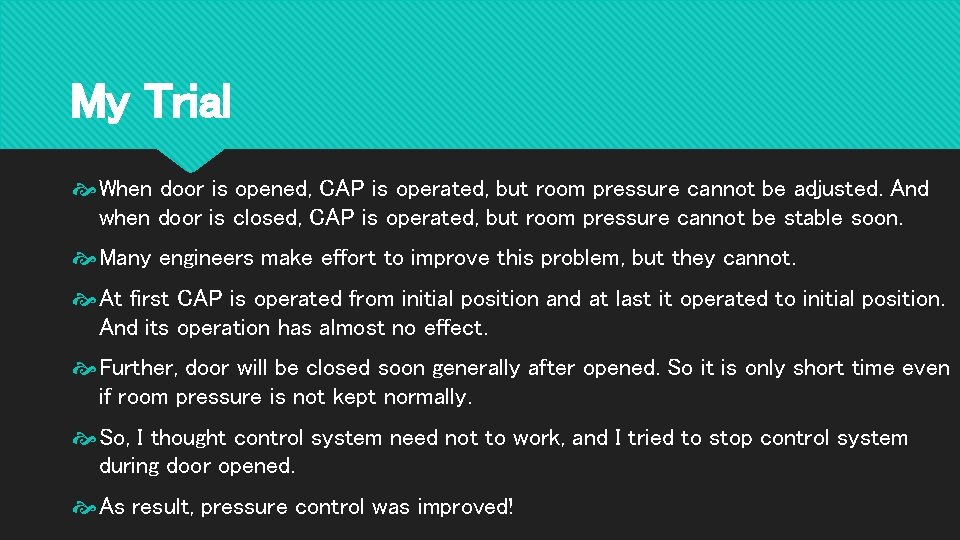 My Trial

When door is opened, CAP is operated, but room pressure cannot be adjusted. And when door is closed, CAP is operated, but room pressure cannot be stable soon.

Many engineers make effort to improve this problem, but they cannot.

At first CAP is operated from initial position and at last it operated to initial position. And its operation has almost no effect.

Further, door will be closed soon generally after opened. So it is only short time even if room pressure is not kept normally.

So, I thought control system need not to work, and I tried to stop control system during door opened.

As result, pressure control was improved!